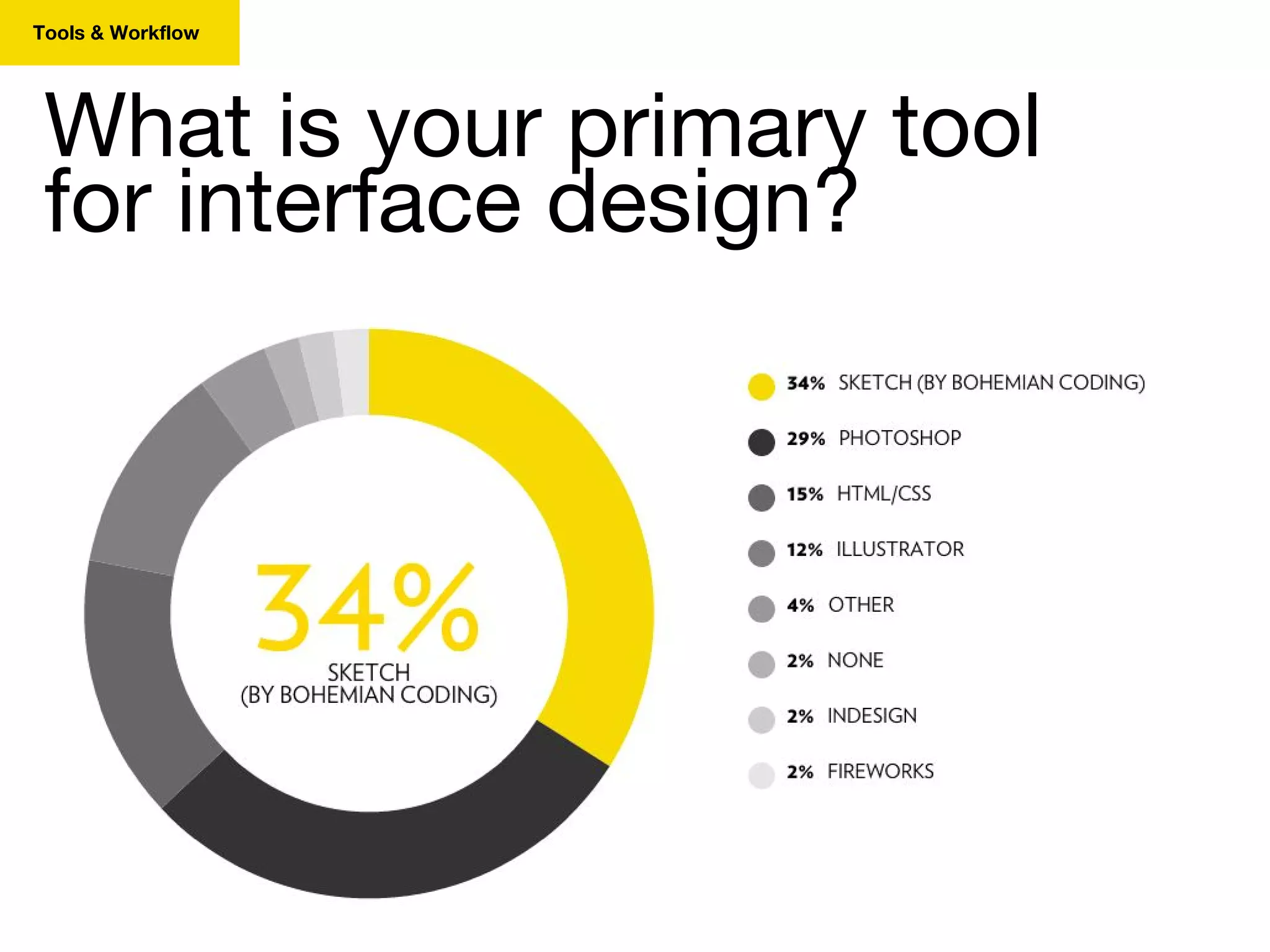 Tools & Workflow

What is your primary tool for interface design?

34%
SKETCH
(BY BOHEMIAN CODING)

34% SKETCH (BY BOHEMIAN CODING)
29% PHOTOSHOP
15% HTML/CSS
12% ILLUSTRATOR
4% OTHER
2% NONE
2% INDESIGN
2% FIREWORKS